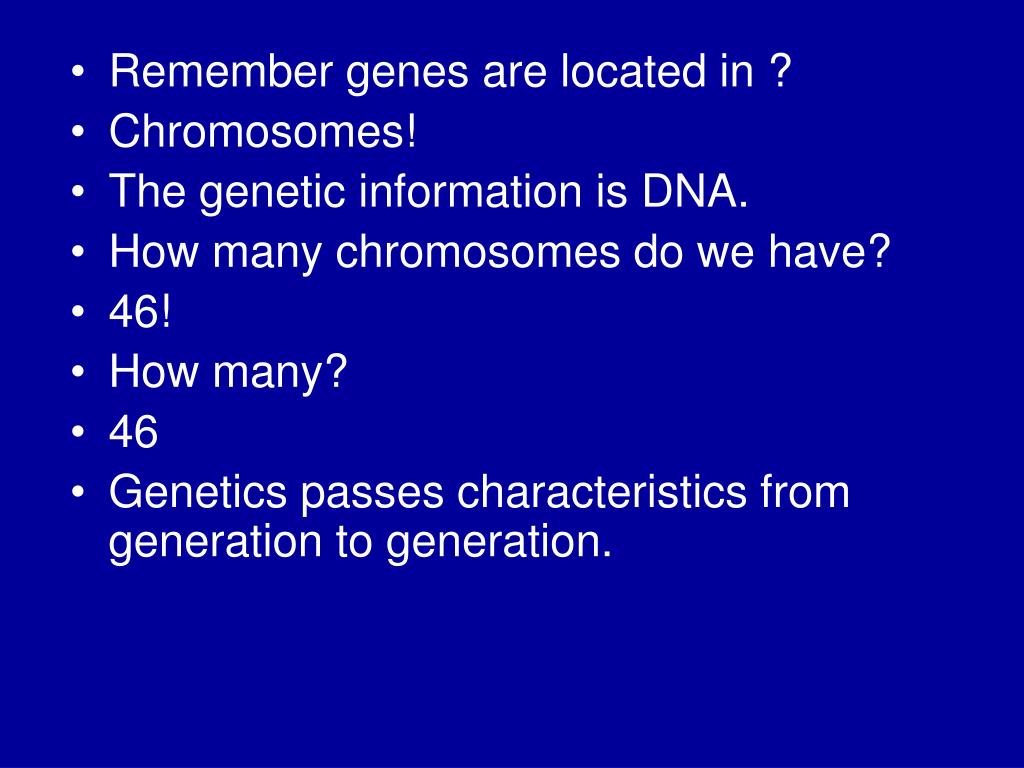 • Remember genes are located in ?
• Chromosomes!
• The genetic information is DNA.
• How many chromosomes do we have?
• 46!
• How many?
• 46
• Genetics passes characteristics from generation to generation.